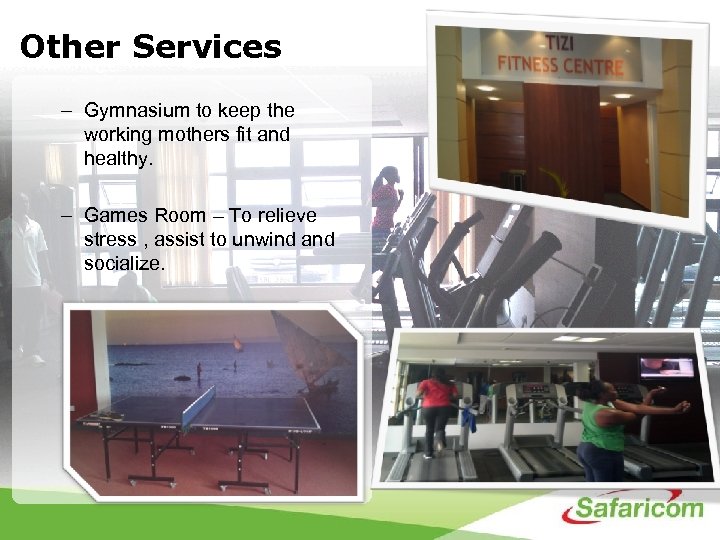 Other Services

– Gymnasium to keep the working mothers fit and healthy.

– Games Room – To relieve stress , assist to unwind and socialize.

TIZI FITNESS CENTRE

Safaricom